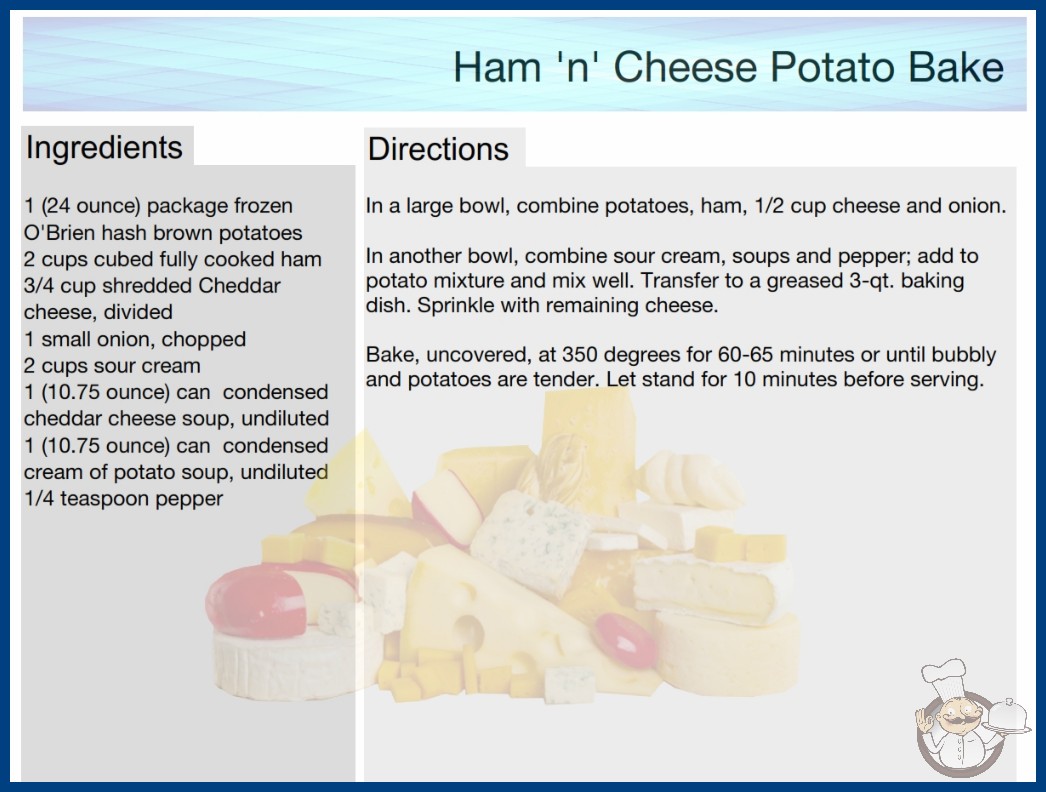 Ham 'n' Cheese Potato Bake

Ingredients

1 (24 ounce) package frozen O'Brien hash brown potatoes
2 cups cubed fully cooked ham
3/4 cup shredded Cheddar cheese, divided
1 small onion, chopped
2 cups sour cream
1 (10.75 ounce) can condensed cheddar cheese soup, undiluted
1 (10.75 ounce) can condensed cream of potato soup, undiluted
1/4 teaspoon pepper

Directions

In a large bowl, combine potatoes, ham, 1/2 cup cheese and onion.

In another bowl, combine sour cream, soups and pepper; add to potato mixture and mix well. Transfer to a greased 3-qt. baking dish. Sprinkle with remaining cheese.

Bake, uncovered, at 350 degrees for 60-65 minutes or until bubbly and potatoes are tender. Let stand for 10 minutes before serving.